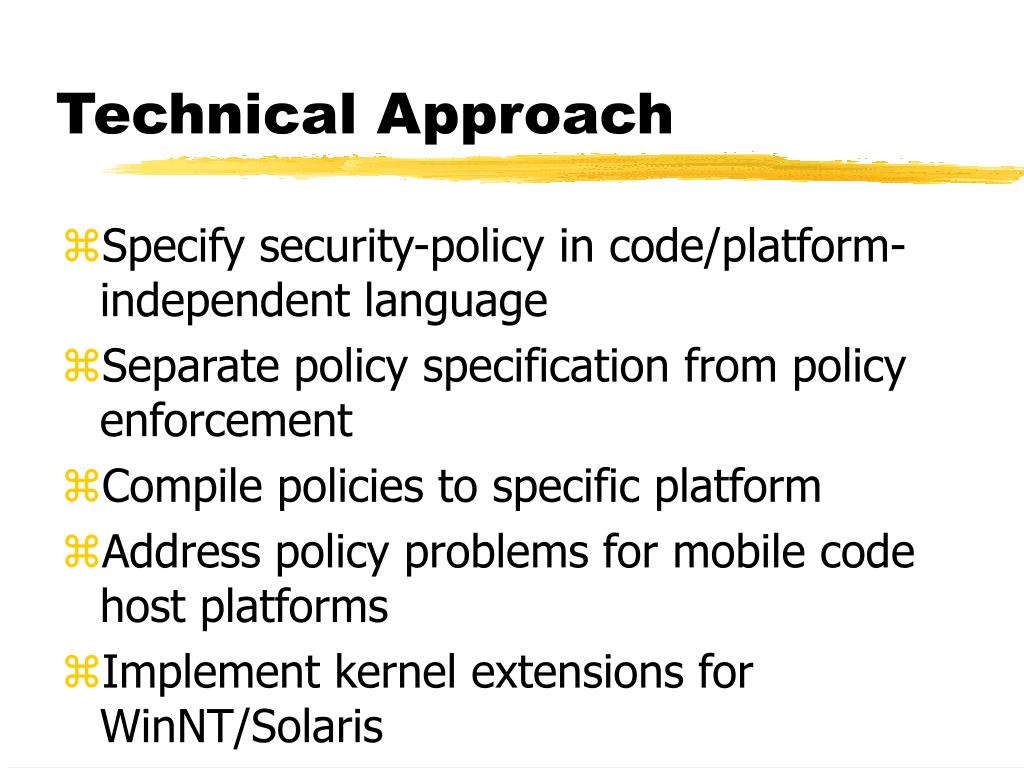 Technical Approach

⌘Specify security-policy in code/platform-independent language

⌘Separate policy specification from policy enforcement

⌘Compile policies to specific platform

⌘Address policy problems for mobile code host platforms

⌘Implement kernel extensions for WinNT/Solaris